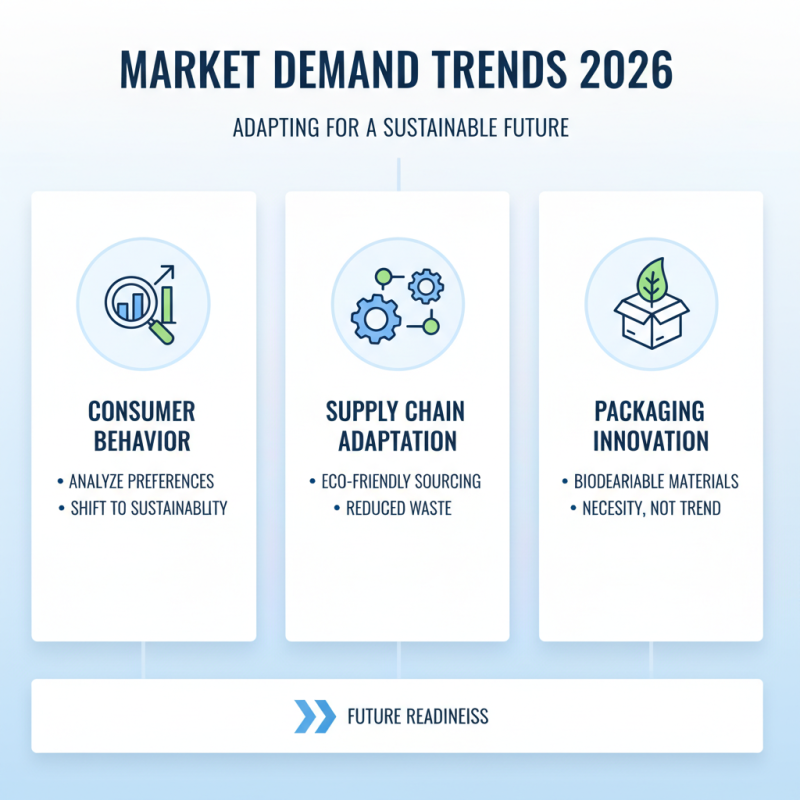 MARKET DEMAND TRENDS 2026

ADAPTING FOR A SUSTAINABLE FUTURE

CONSUMER BEHAVIOR

• ANALYZE PREFERENCES
• SHIFT TO SUSTAINABLITY

SUPPLY CHAIN ADAPTATION

• ECO-FRIENDLY SOURCING
• REDUCED WASTE

PACKAGING INNOVATION

• BIODEARIABLE MATERIALS
• NECESITY, NOT TREND

FUTURE READINEISS